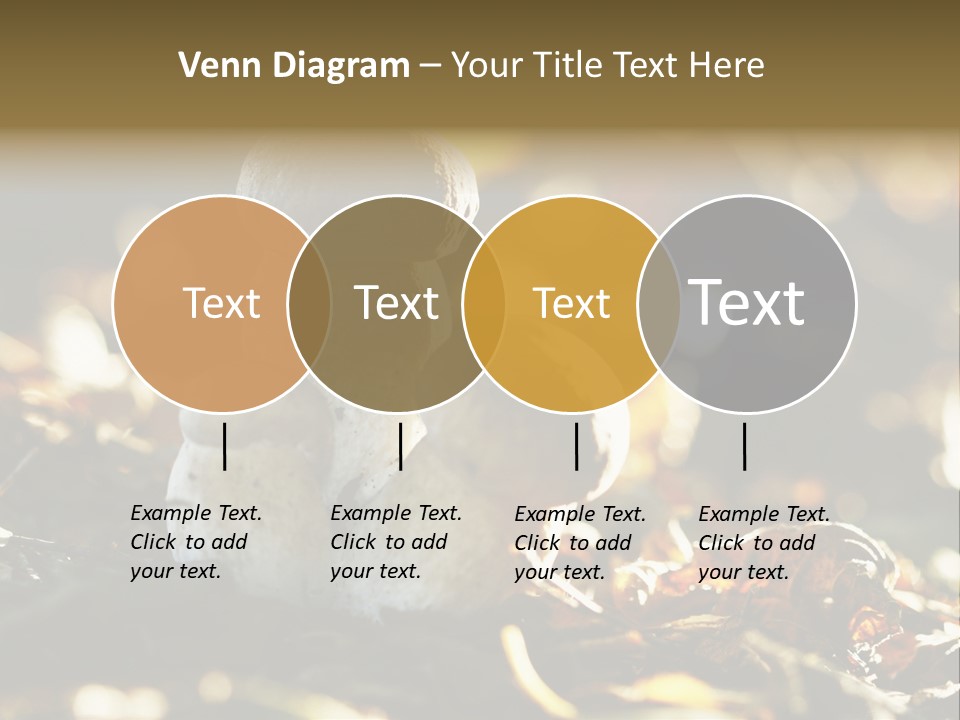 Venn Diagram – Your Title Text Here

Text

Text

Text

Text

Example Text. Click to add your text.

Example Text. Click to add your text.

Example Text. Click to add your text.

Example Text. Click to add your text.